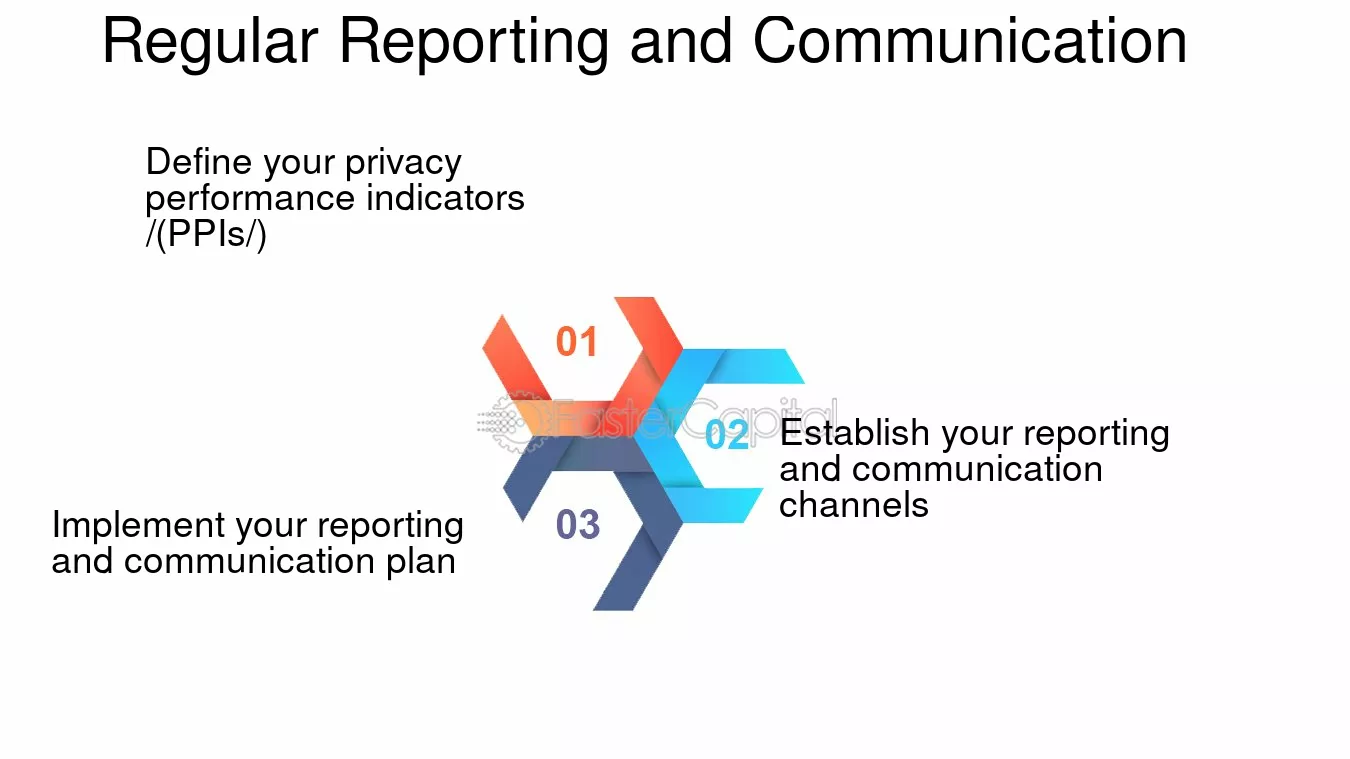 Regular Reporting and Communication

Define your privacy performance indicators /(PPIs/)

01

FasterCapital

02

Establish your reporting and communication channels

03

Implement your reporting and communication plan